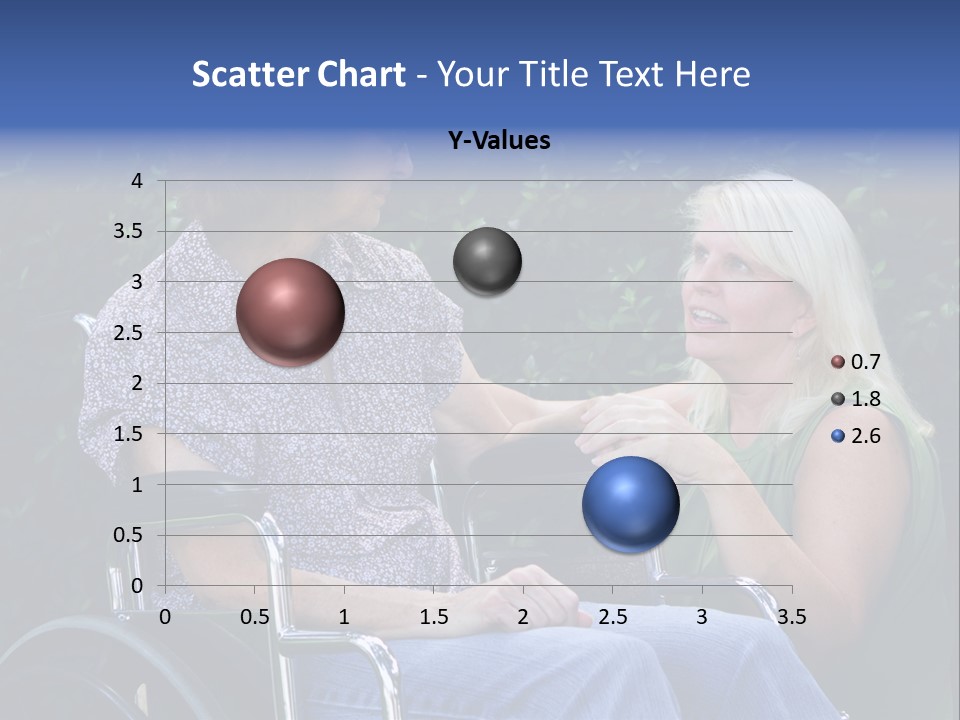 Scatter Chart - Your Title Text Here

Y-Values

4
3.5
3
2.5
2
1.5
1
0.5
0

0 0.5 1 1.5 2 2.5 3 3.5

0.7
1.8
2.6